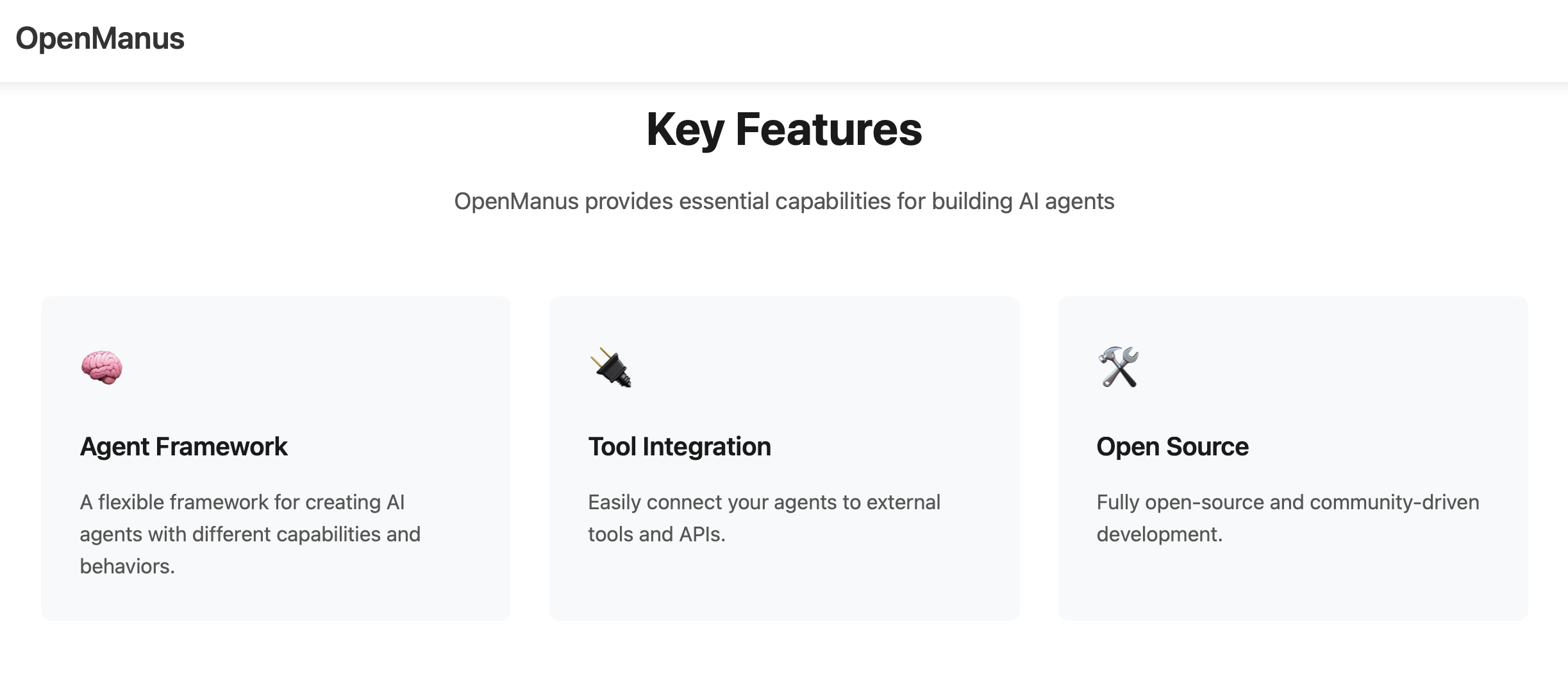 OpenManus

Key Features

OpenManus provides essential capabilities for building AI agents

🧠

Agent Framework

A flexible framework for creating AI agents with different capabilities and behaviors.

🔌

Tool Integration

Easily connect your agents to external tools and APIs.

🛠️

Open Source

Fully open-source and community-driven development.